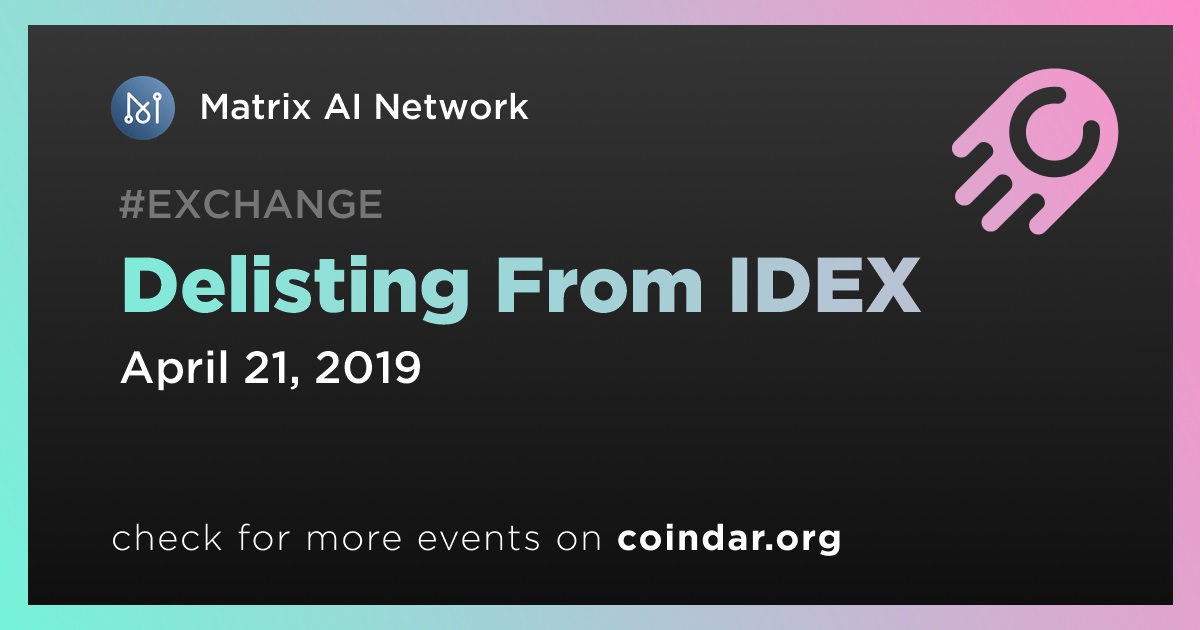 Matrix AI Network

#EXCHANGE

Delisting From IDEX

April 21, 2019

check for more events on coindar.org